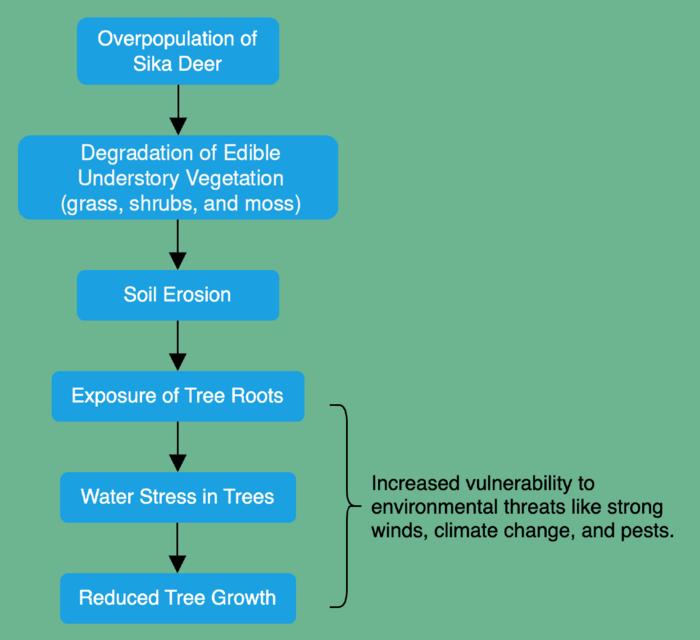 Overpopulation of Sika Deer

Degradation of Edible Understory Vegetation (grass, shrubs, and moss)

Soil Erosion

Exposure of Tree Roots

Water Stress in Trees

Reduced Tree Growth

Increased vulnerability to environmental threats like strong winds, climate change, and pests.